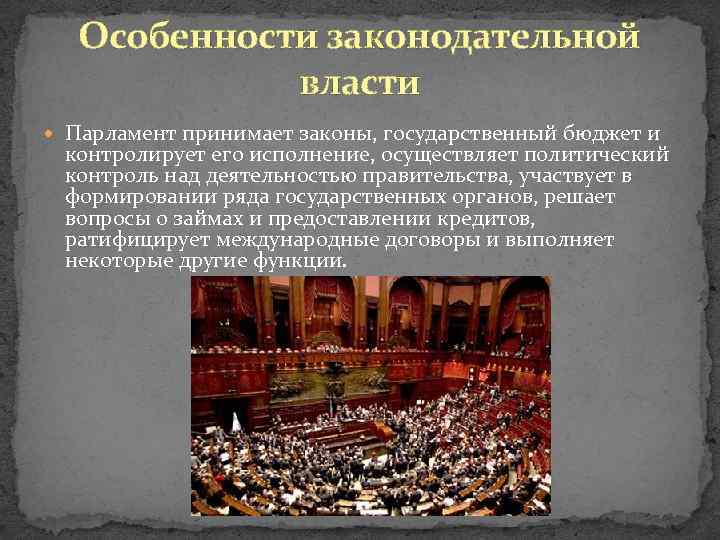 Особенности законодательной власти

Парламент принимает законы, государственный бюджет и контролирует его исполнение, осуществляет политический контроль над деятельностью правительства, участвует в формировании ряда государственных органов, решает вопросы о займах и предоставлении кредитов, ратифицирует международные договоры и выполняет некоторые другие функции.